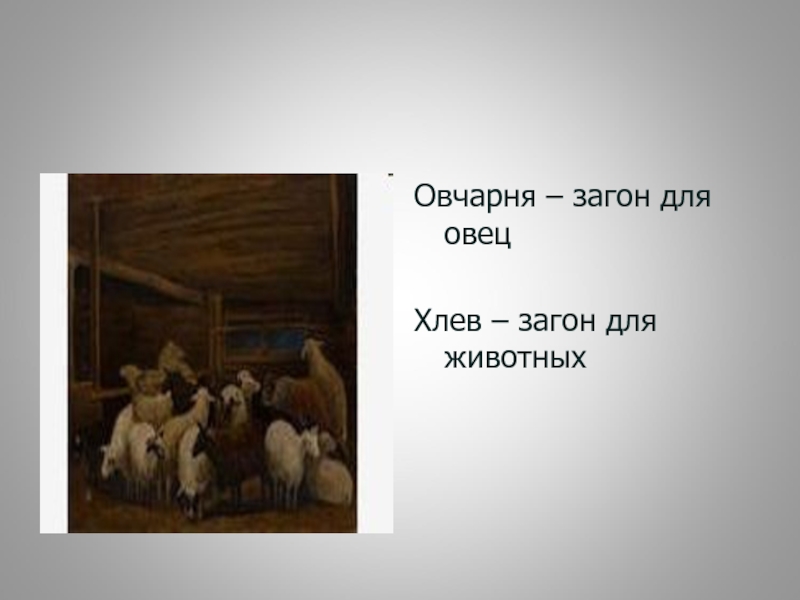 Овчарня – загон для овец

Хлев – загон для животных